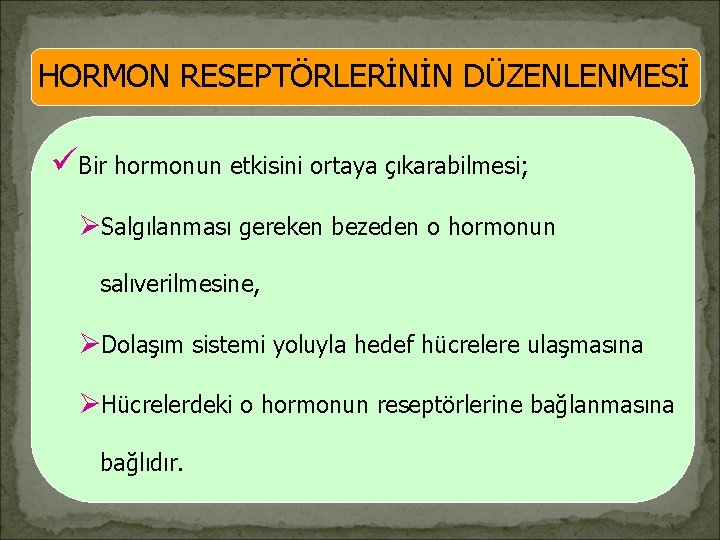 HORMON RESEPTÖRLERİNİN DÜZENLENMESİ

✓Bir hormonun etkisini ortaya çıkarabilmesi;

➢Salgılanması gereken bezeden o hormonun salıverilmesine,

➢Dolaşım sistemi yoluyla hedef hücrelere ulaşmasına

➢Hücrelerdeki o hormonun reseptörlerine bağlanmasına bağlıdır.